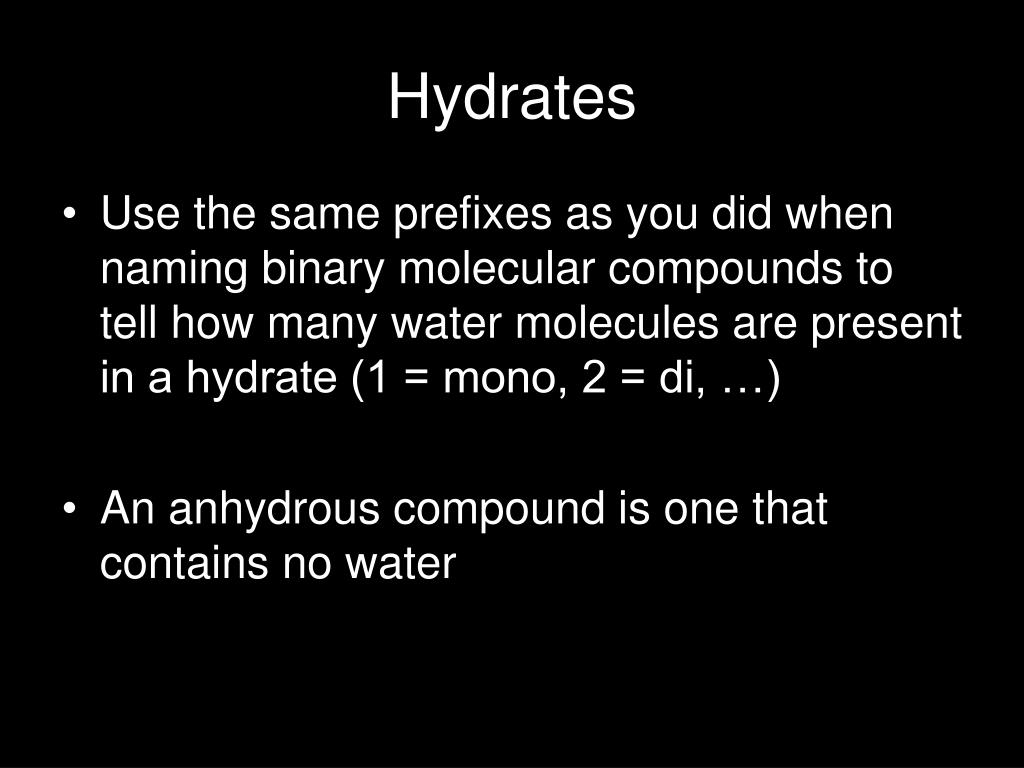 Hydrates

• Use the same prefixes as you did when naming binary molecular compounds to tell how many water molecules are present in a hydrate (1 = mono, 2 = di, …)

• An anhydrous compound is one that contains no water